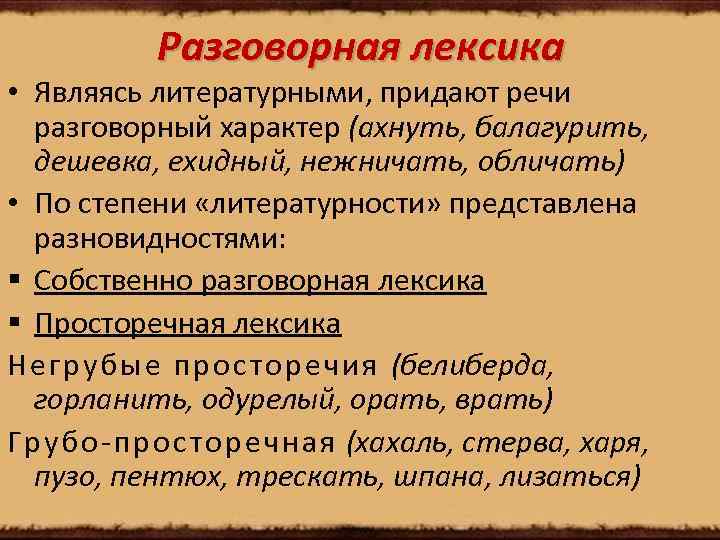 Разговорная лексика

• Являясь литературными, придают речи разговорный характер (ахнуть, балагурить, дешевка, ехидный, нежничать, обличать)

• По степени «литературности» представлена разновидностями:

▪ Собственно разговорная лексика

▪ Просторечная лексика

Негрубые просторечия (белиберда, горланить, одурелый, орать, врать)

Грубо-просторечная (хахаль, стерва, харя, пузо, пентюх, трескать, шпана, лизаться)